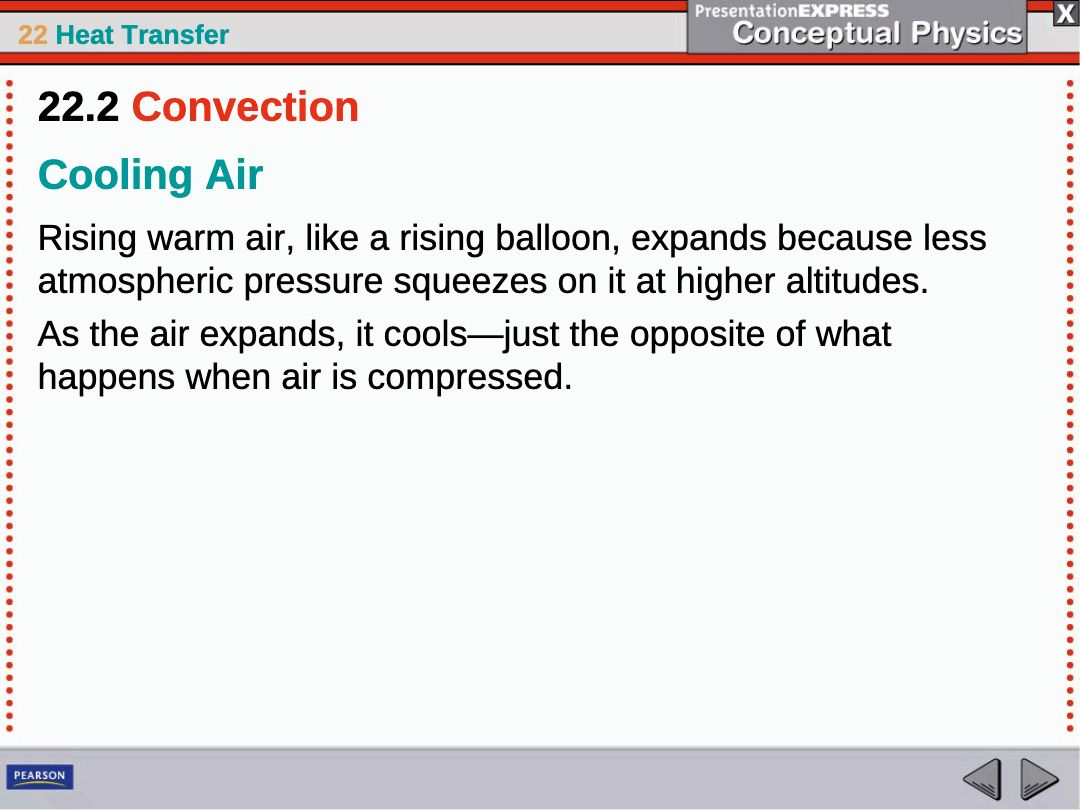 22 Heat Transfer

PresentationEXPRESS
Conceptual Physics

X

22.2 Convection

Cooling Air

Rising warm air, like a rising balloon, expands because less atmospheric pressure squeezes on it at higher altitudes.

As the air expands, it cools—just the opposite of what happens when air is compressed.

PEARSON